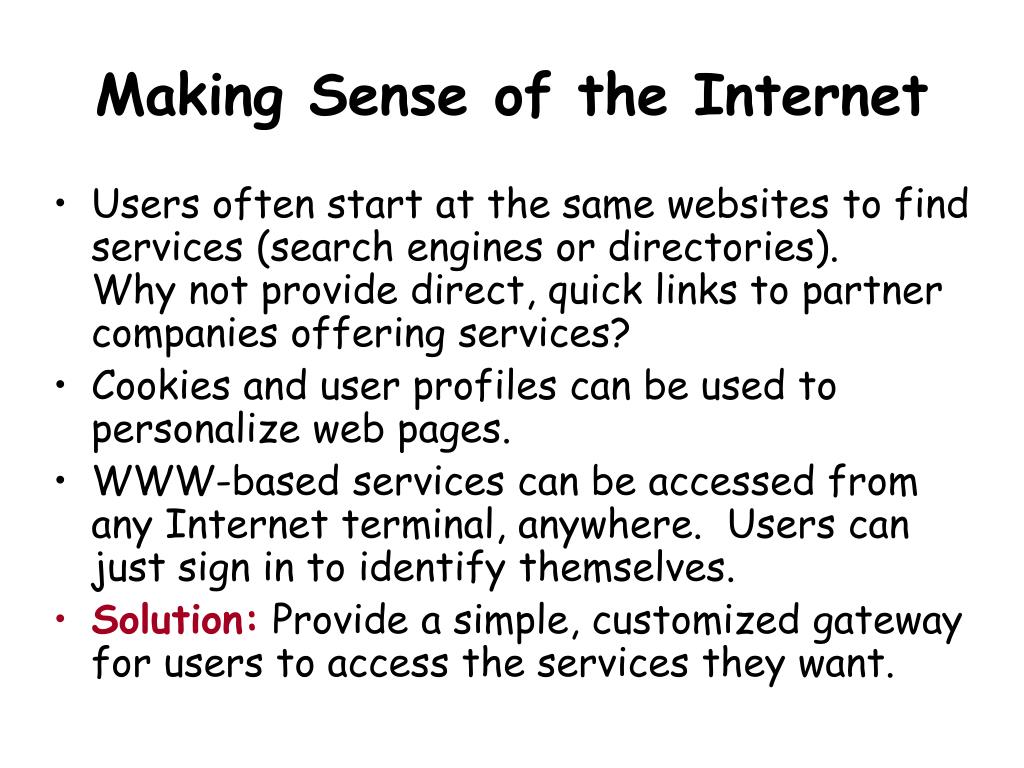 Making Sense of the Internet

• Users often start at the same websites to find services (search engines or directories).
Why not provide direct, quick links to partner companies offering services?
• Cookies and user profiles can be used to personalize web pages.
• WWW-based services can be accessed from any Internet terminal, anywhere. Users can just sign in to identify themselves.
• Solution: Provide a simple, customized gateway for users to access the services they want.